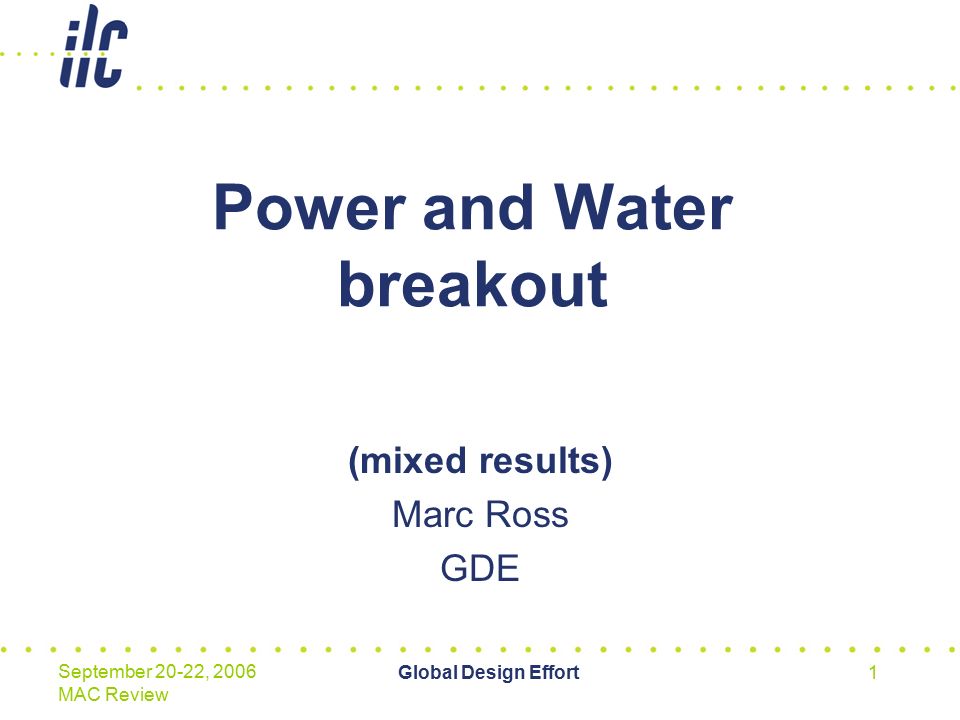 ilc

Power and Water breakout

(mixed results)
Marc Ross
GDE

September 20-22, 2006
MAC Review

Global Design Effort

1